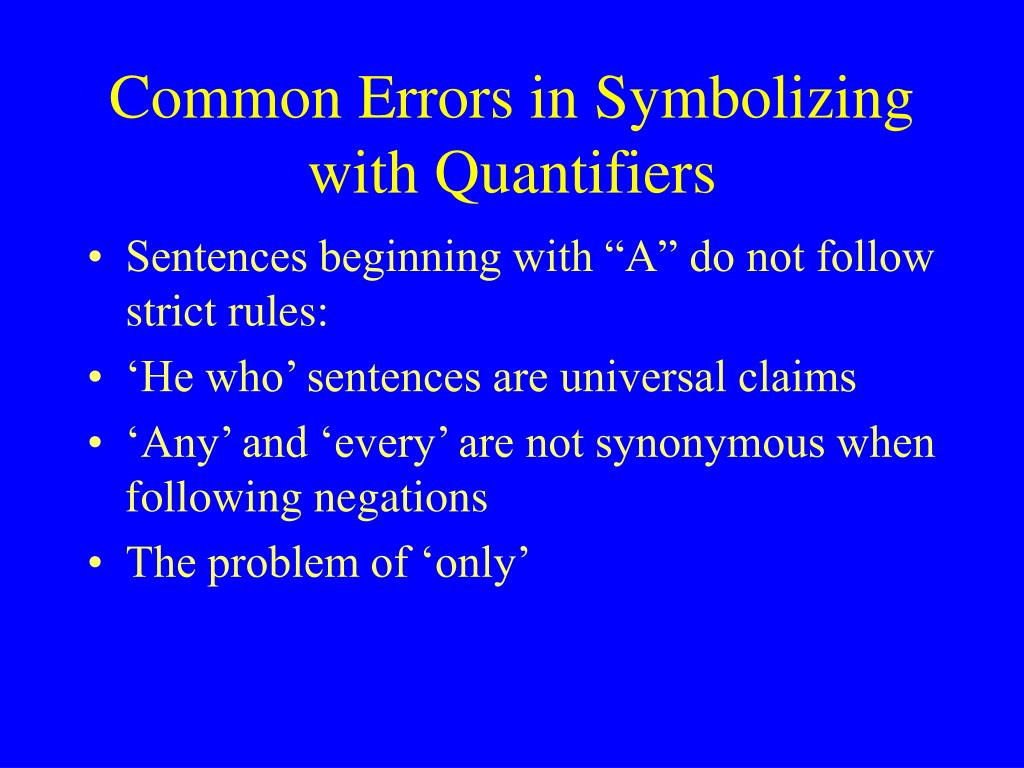 Common Errors in Symbolizing with Quantifiers

• Sentences beginning with “A” do not follow strict rules:
• ‘He who’ sentences are universal claims
• ‘Any’ and ‘every’ are not synonymous when following negations
• The problem of ‘only’